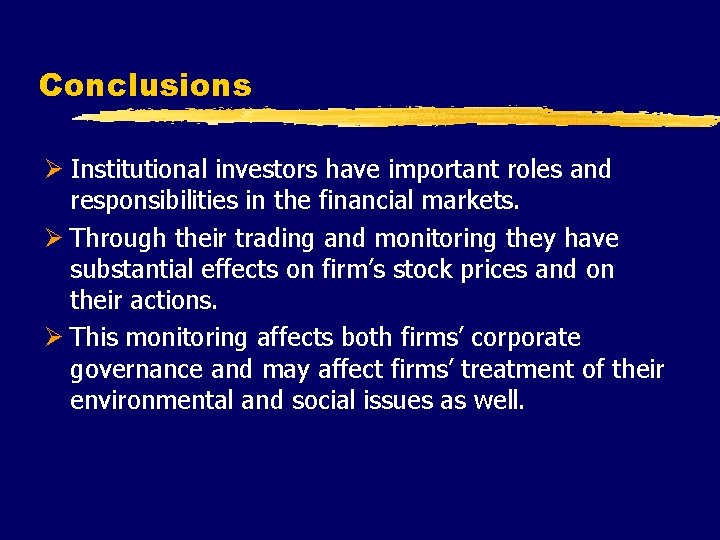 Conclusions

➢ Institutional investors have important roles and responsibilities in the financial markets.

➢ Through their trading and monitoring they have substantial effects on firm’s stock prices and on their actions.

➢ This monitoring affects both firms’ corporate governance and may affect firms’ treatment of their environmental and social issues as well.